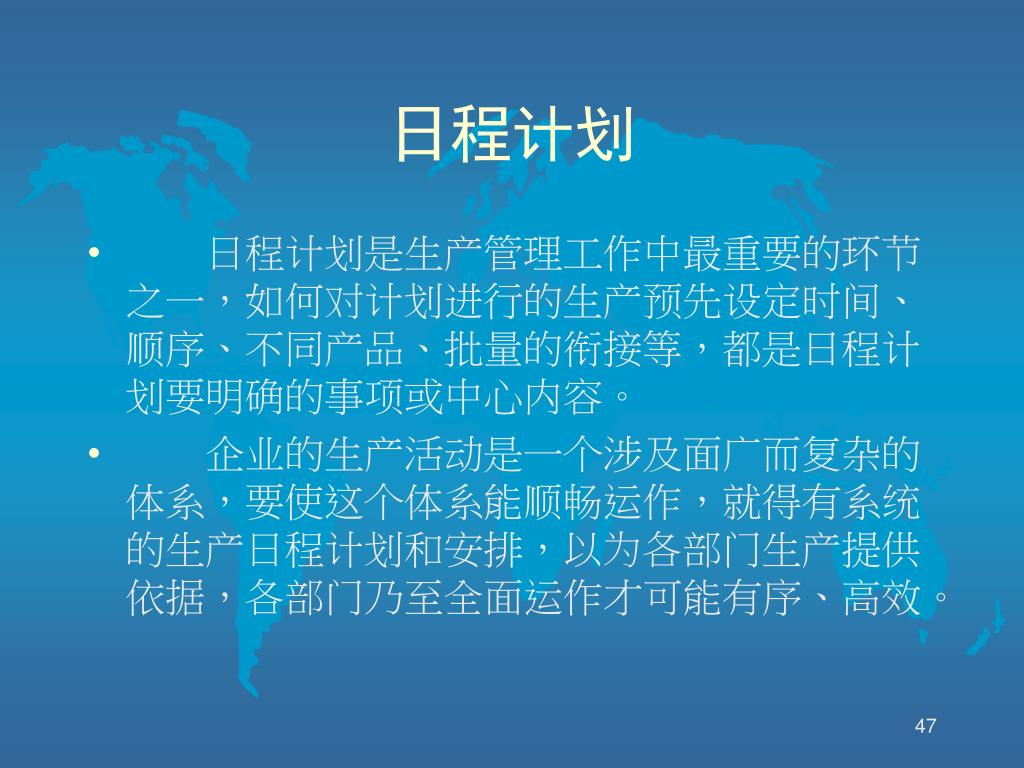 日程计划

• 日程计划是生产管理工作中最重要的环节之一，如何对计划进行的生产预先设定时间、顺序、不同产品、批量的衔接等，都是日程计划要明确的事项或中心内容。

• 企业的生产活动是一个涉及面广而复杂的体系，要使这个体系能顺畅运作，就得有系统的生产日程计划和安排，以为各部门生产提供依据，各部门乃至全面运作才可能有序、高效。

47